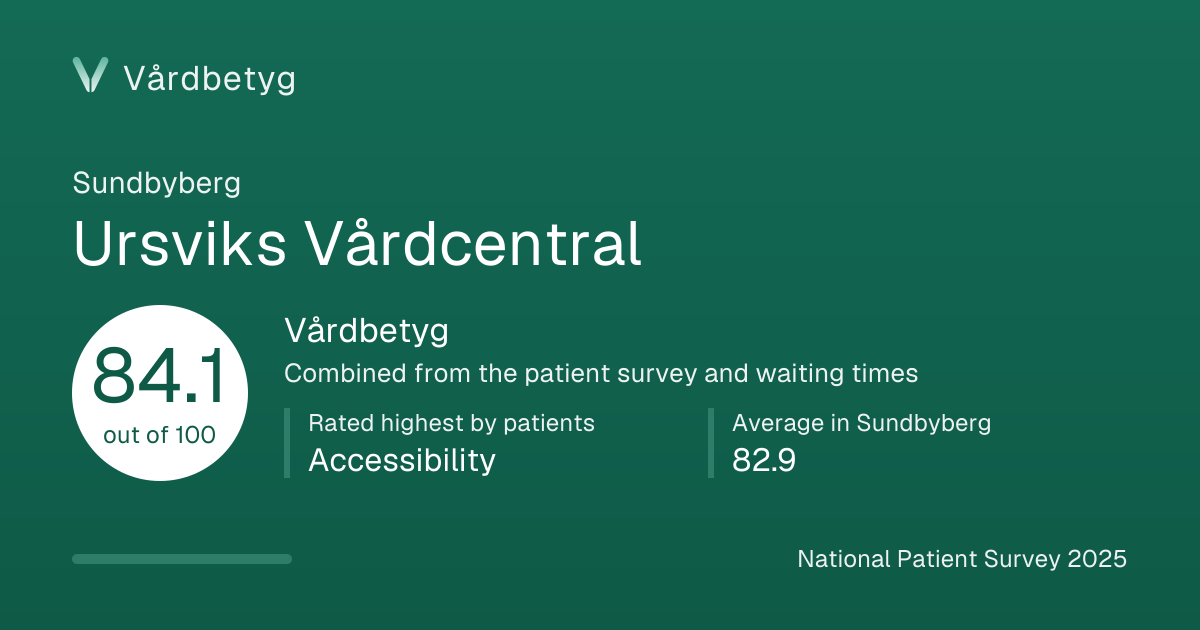 Vårdbetyg

Sundbyberg

Ursviks Vårdcentral

84.1
out of 100

Vårdbetyg

Combined from the patient survey and waiting times

Rated highest by patients
Accessibility

Average in Sundbyberg
82.9

National Patient Survey 2025